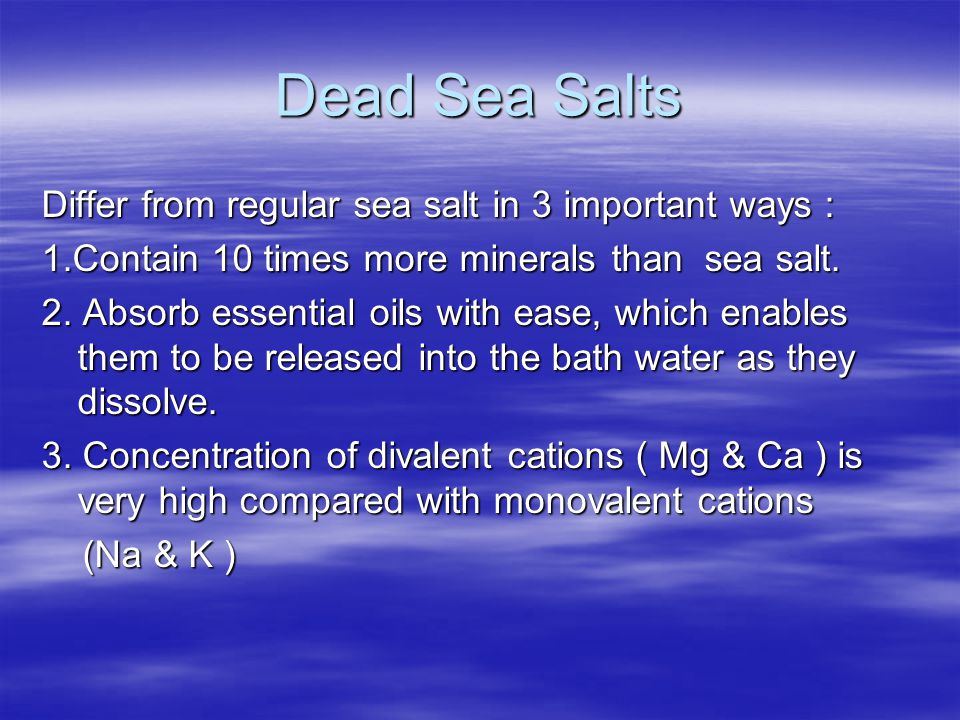 Dead Sea Salts

Differ from regular sea salt in 3 important ways :

1.Contain 10 times more minerals than sea salt.

2. Absorb essential oils with ease, which enables them to be released into the bath water as they dissolve.

3. Concentration of divalent cations ( Mg & Ca ) is very high compared with monovalent cations

(Na & K )